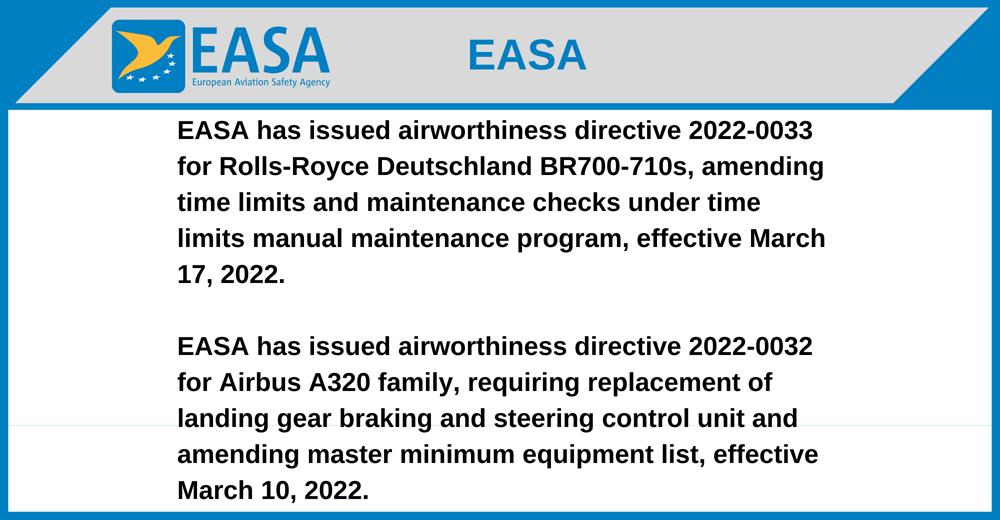 EASA
European Aviation Safety Agency

EASA

EASA has issued airworthiness directive 2022-0033 for Rolls-Royce Deutschland BR700-710s, amending time limits and maintenance checks under time limits manual maintenance program, effective March 17, 2022.

EASA has issued airworthiness directive 2022-0032 for Airbus A320 family, requiring replacement of landing gear braking and steering control unit and amending master minimum equipment list, effective March 10, 2022.